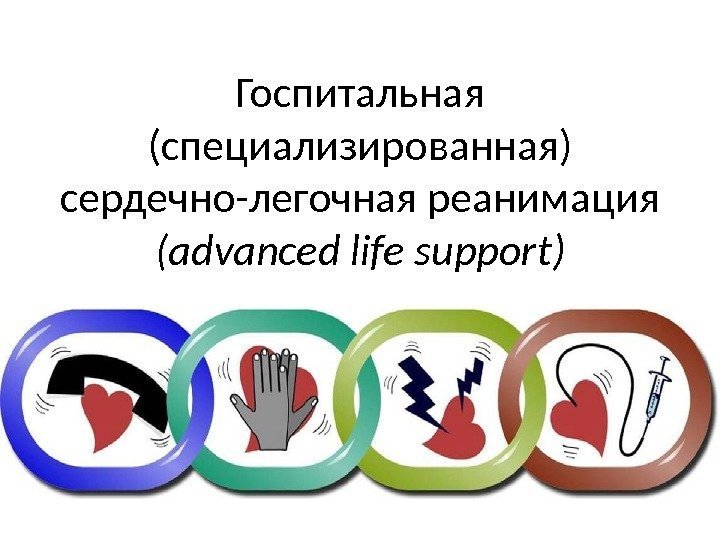 Госпитальная (специализированная) сердечно-легочная реанимация (advanced life support)